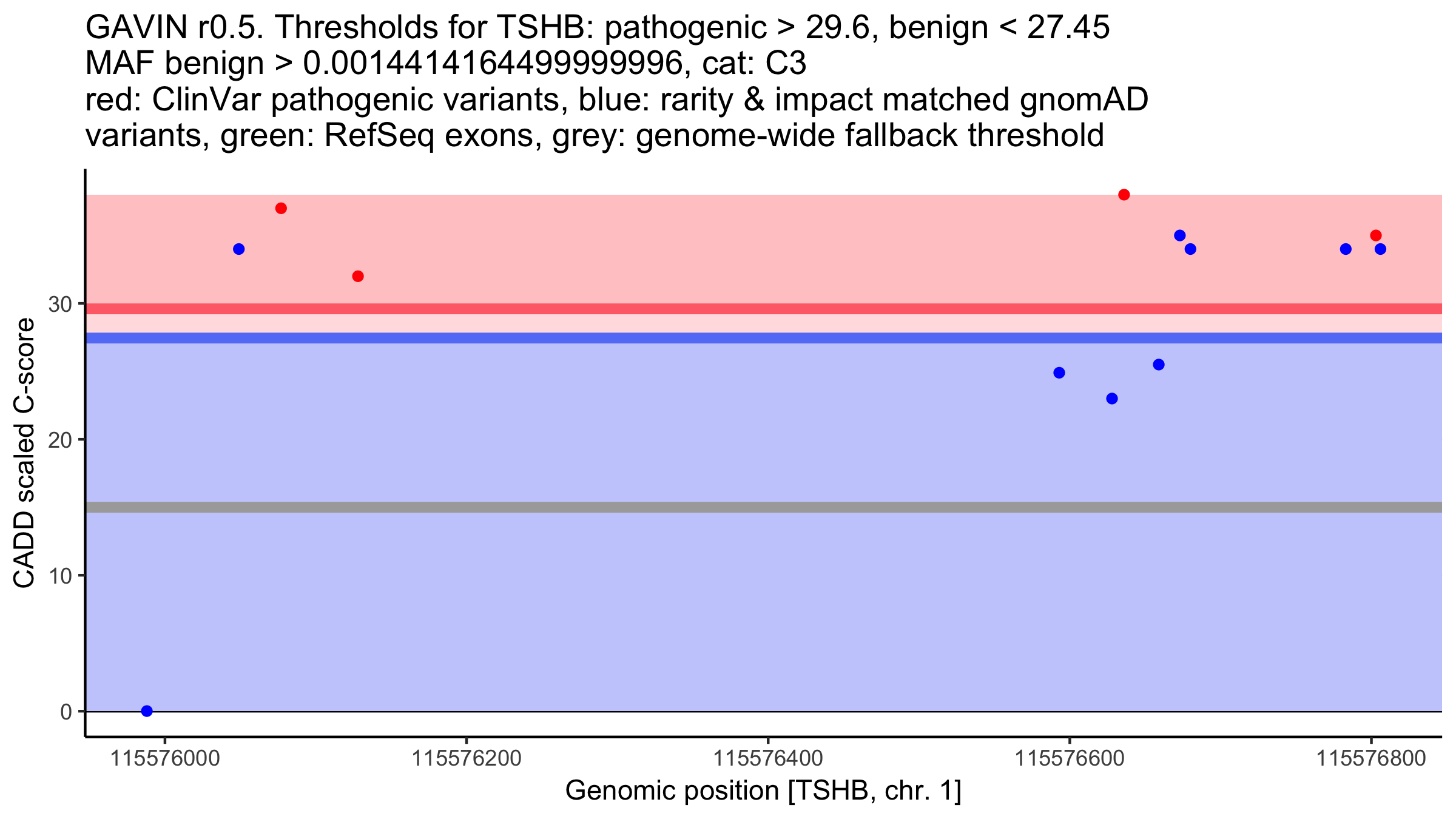 GAVIN r0.5. Thresholds for TSHB: pathogenic > 29.6, benign < 27.45
MAF benign > 0.00144141644999999996, cat: C3
red: ClinVar pathogenic variants, blue: rarity & impact matched gnomAD variants, green: RefSeq exons, grey: genome-wide fallback threshold

CADD scaled C-score

30
20
10
0

115576000
115576200
115576400
115576600
115576800

Genomic position [TSHB, chr. 1]